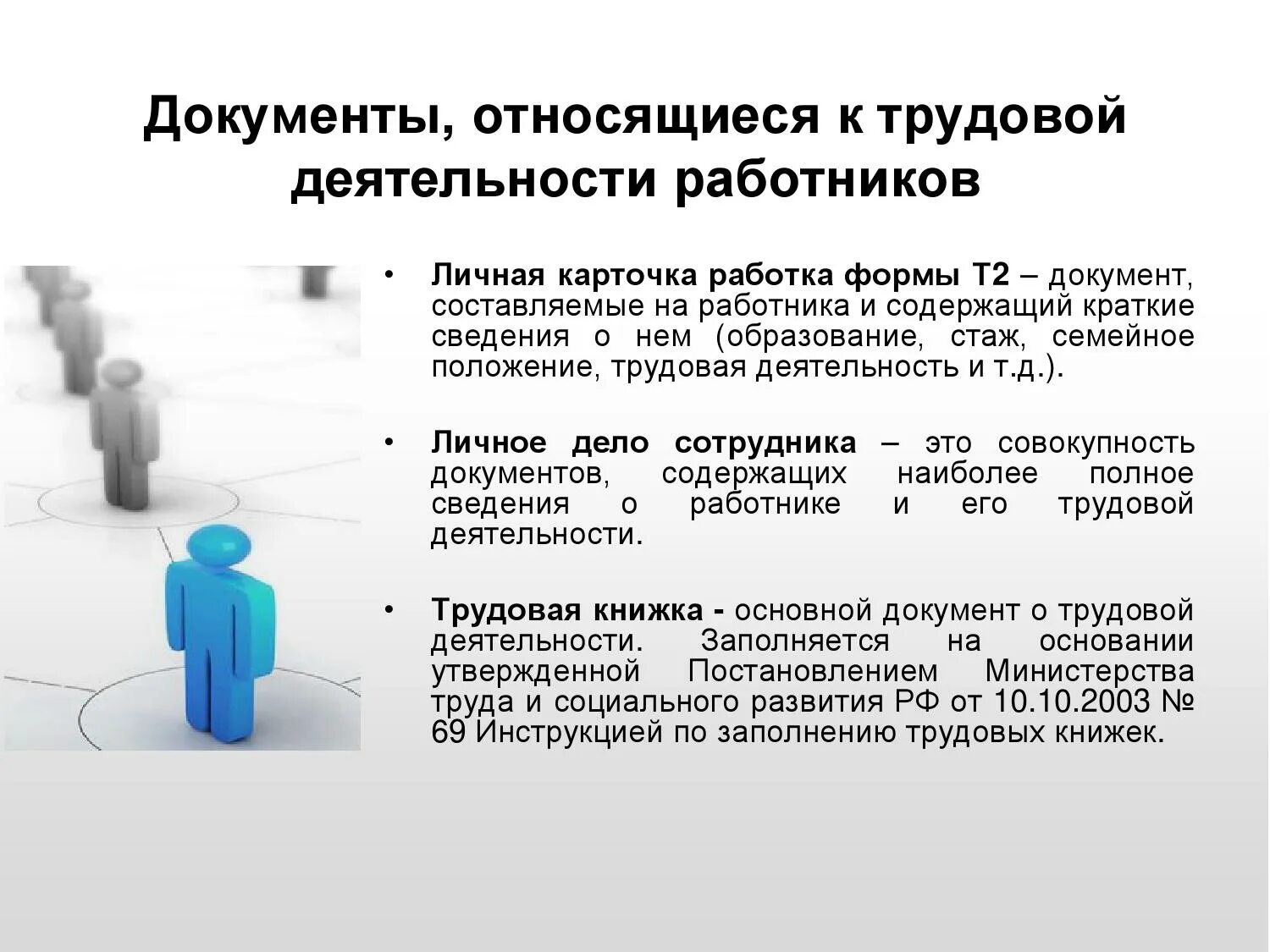 Документы, относящиеся к трудовой деятельности работников

• Личная карточка работка формы Т2 – документ, составляемые на работника и содержащий краткие сведения о нем (образование, стаж, семейное положение, трудовая деятельность и т.д.).

• Личное дело сотрудника – это совокупность документов, содержащих наиболее полное сведения о работнике и его трудовой деятельности.

• Трудовая книжка - основной документ о трудовой деятельности. Заполняется на основании утвержденной Постановлением Министерства труда и социального развития РФ от 10.10.2003 № 69 Инструкцией по заполнению трудовых книжек.